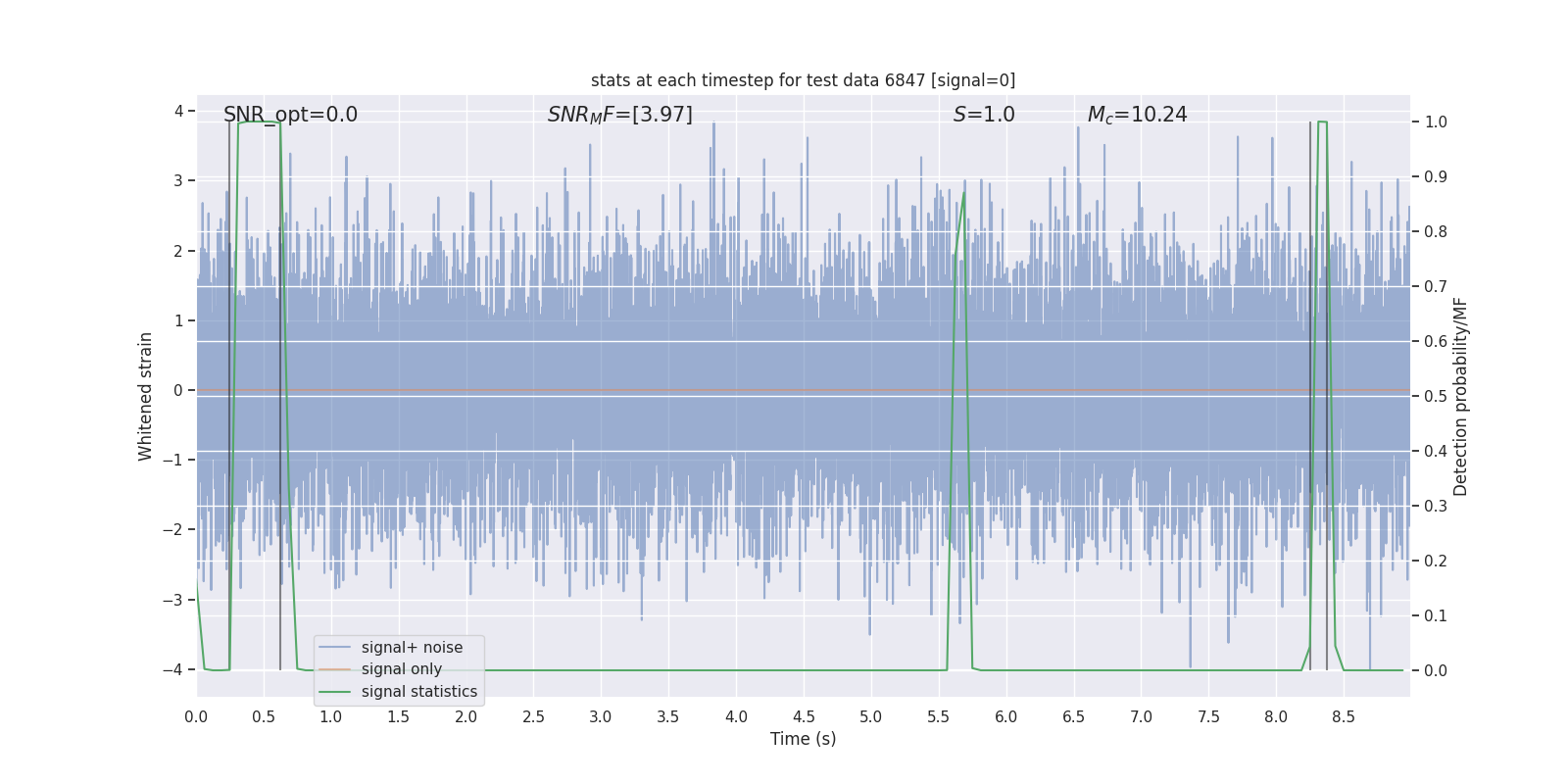 stats at each timestep for test data 6847 [signal=0]

SNR_opt=0.0

$SNR_MF$=[3.97]

$S$=1.0

$M_c$=10.24

Whitened strain

4
3
2
1
0
−1
−2
−3
−4

Detection probability/MF

1.0
0.9
0.8
0.7
0.6
0.5
0.4
0.3
0.2
0.1
0.0

signal+ noise
signal only
signal statistics

0.0 0.5 1.0 1.5 2.0 2.5 3.0 3.5 4.0 4.5 5.0 5.5 6.0 6.5 7.0 7.5 8.0 8.5

Time (s)